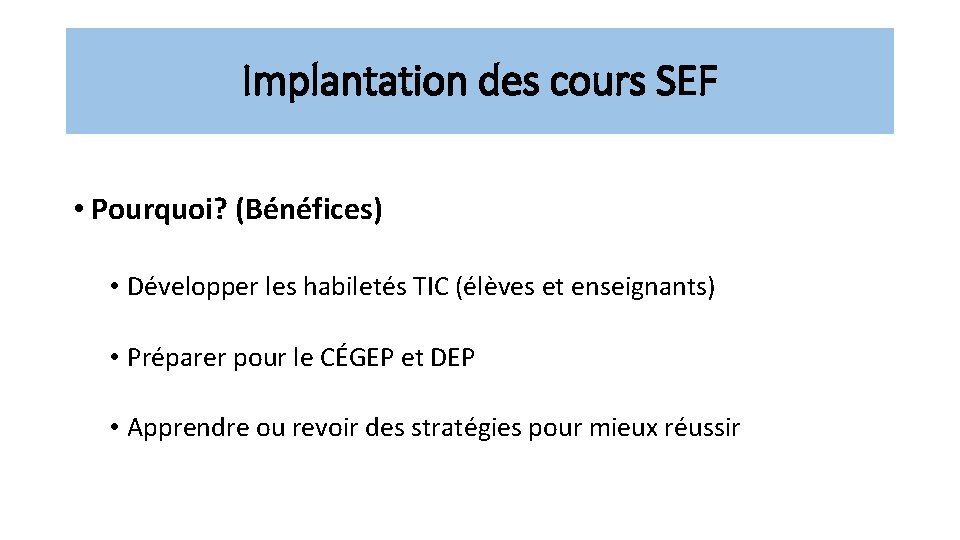 Implantation des cours SEF

• Pourquoi? (Bénéfices)

• Développer les habiletés TIC (élèves et enseignants)

• Préparer pour le CÉGEP et DEP

• Apprendre ou revoir des stratégies pour mieux réussir